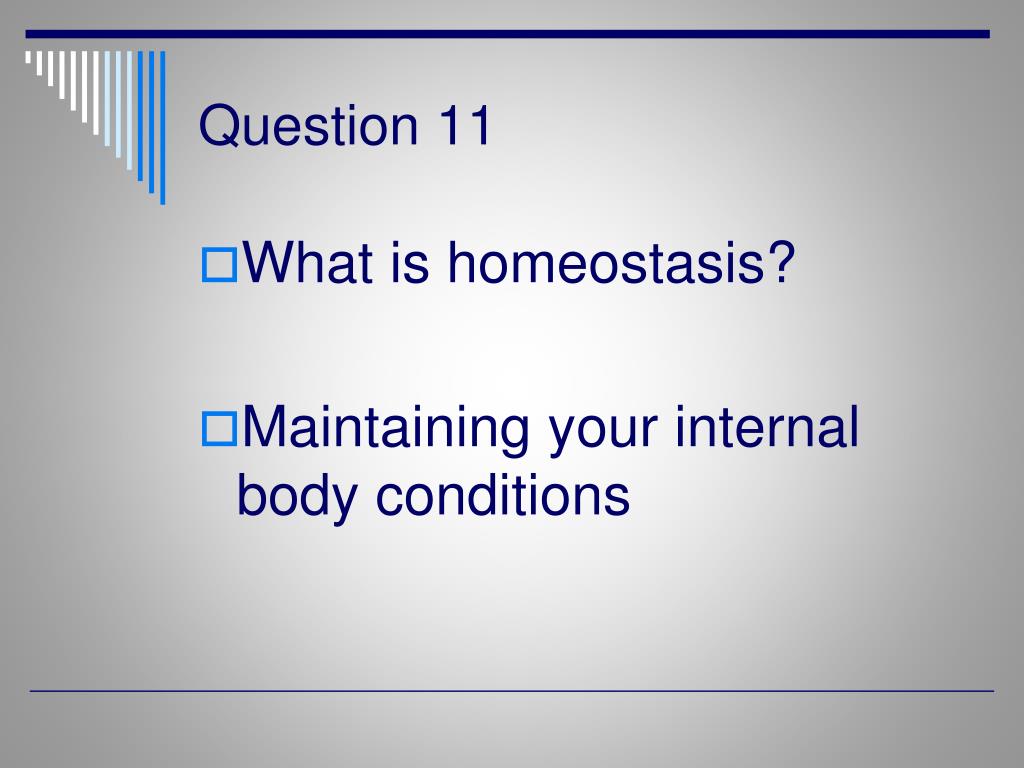 Question 11

What is homeostasis?

Maintaining your internal body conditions